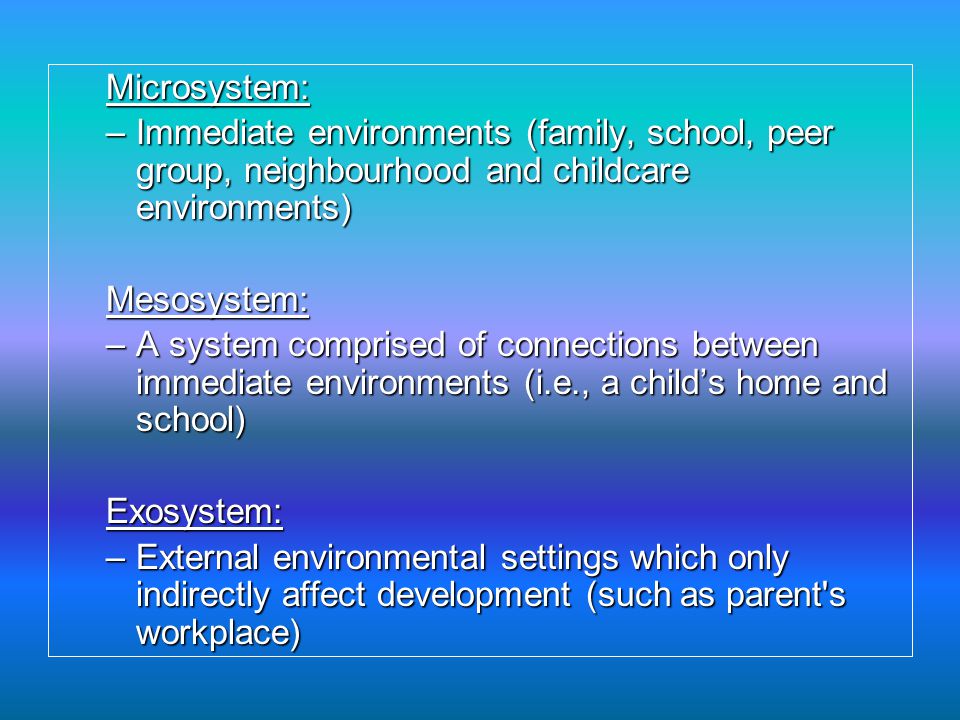 Microsystem:

– Immediate environments (family, school, peer group, neighbourhood and childcare environments)

Mesosystem:

– A system comprised of connections between immediate environments (i.e., a child’s home and school)

Exosystem:

– External environmental settings which only indirectly affect development (such as parent's workplace)